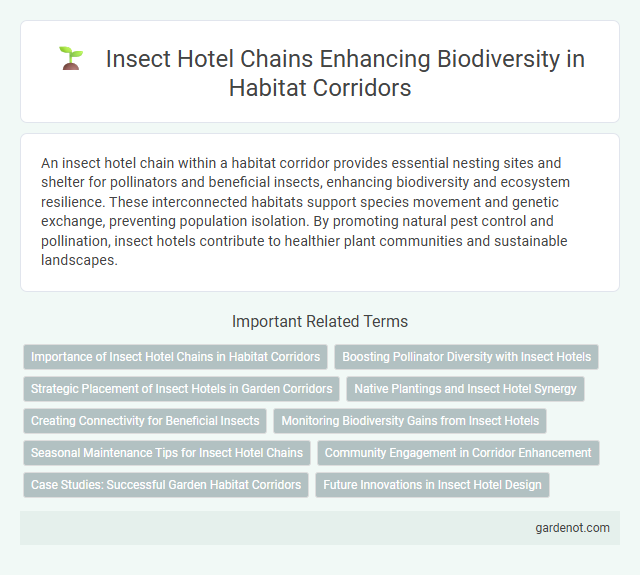 Insect Hotel Chains Enhancing Biodiversity in Habitat Corridors

An insect hotel chain within a habitat corridor provides essential nesting sites and shelter for pollinators and beneficial insects, enhancing biodiversity and ecosystem resilience. These interconnected habitats support species movement and genetic exchange, preventing population isolation. By promoting natural pest control and pollination, insect hotels contribute to healthier plant communities and sustainable landscapes.

Important Related Terms

Importance of Insect Hotel Chains in Habitat Corridors

Boosting Pollinator Diversity with Insect Hotels

Strategic Placement of Insect Hotels in Garden Corridors

Native Plantings and Insect Hotel Synergy

Creating Connectivity for Beneficial Insects

Monitoring Biodiversity Gains from Insect Hotels

Seasonal Maintenance Tips for Insect Hotel Chains

Community Engagement in Corridor Enhancement

Case Studies: Successful Garden Habitat Corridors

Future Innovations in Insect Hotel Design

gardenot.com